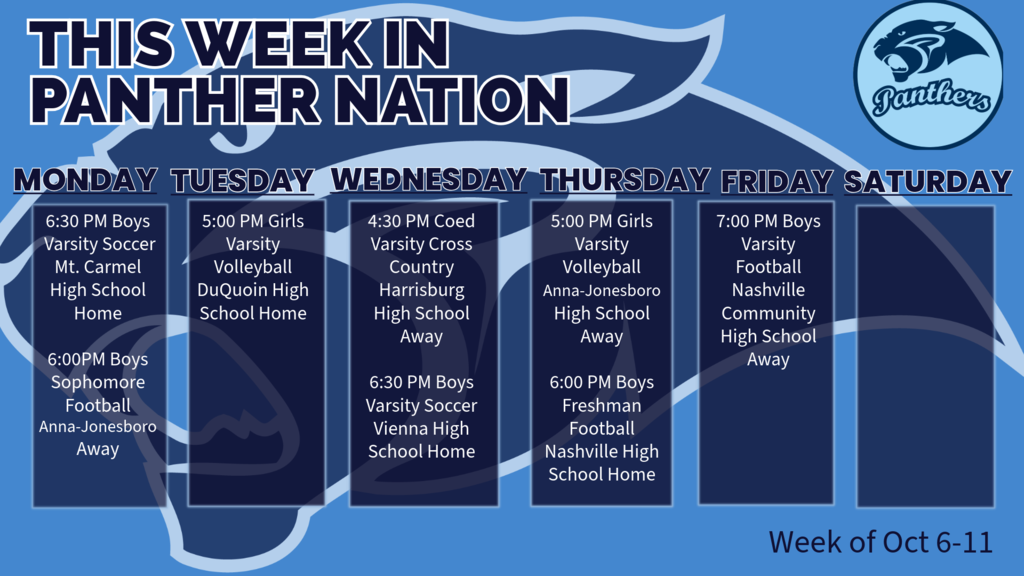 THIS WEEK IN PANTHER NATION

Panthers

MONDAY
6:30 PM Boys Varsity Soccer Mt. Carmel High School Home

6:00PM Boys Sophomore Football Anna-Jonesboro Away

TUESDAY
5:00 PM Girls Varsity Volleyball DuQuoin High School Home

WEDNESDAY
4:30 PM Coed Varsity Cross Country Harrisburg High School Away

6:30 PM Boys Varsity Soccer Vienna High School Home

THURSDAY
5:00 PM Girls Varsity Volleyball Anna-Jonesboro High School Away

6:00 PM Boys Freshman Football Nashville High School Home

FRIDAY
7:00 PM Boys Varsity Football Nashville Community High School Away

SATURDAY

Week of Oct 6-11